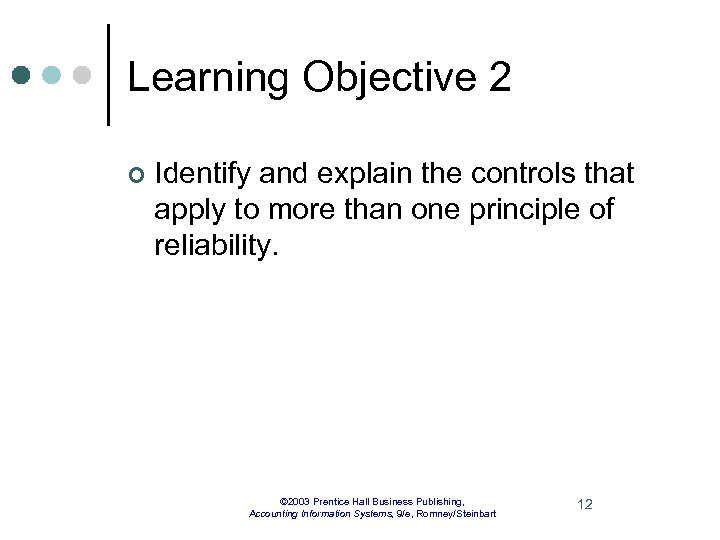 Learning Objective 2

Identify and explain the controls that apply to more than one principle of reliability.

©2003 Prentice Hall Business Publishing, Accounting Information Systems, 9/e, Romney/Steinbart

12